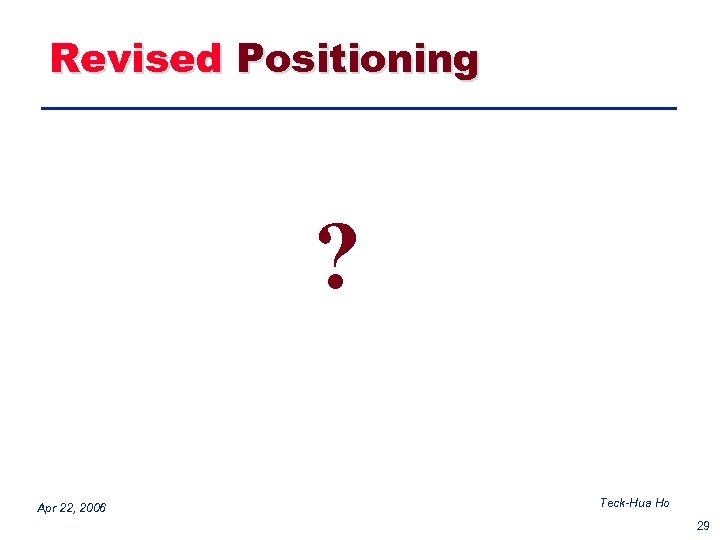 Revised Positioning

?

Apr 22, 2006

Teck-Hua Ho

29